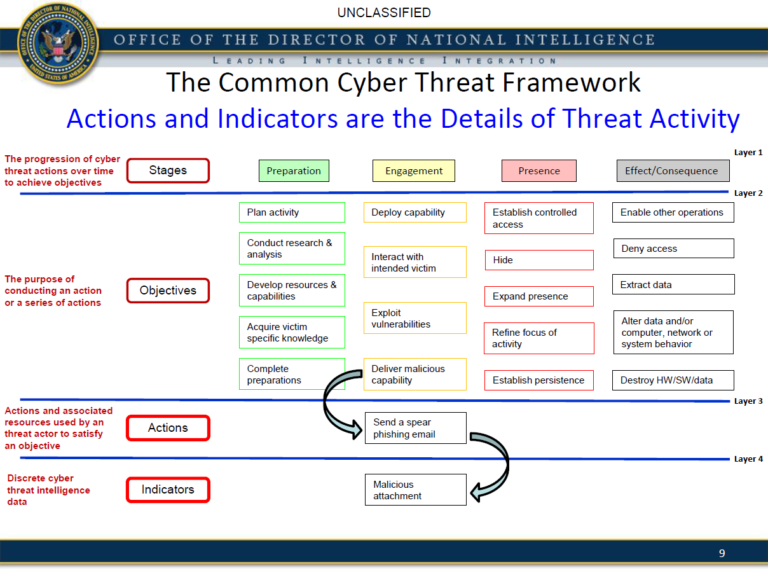 UNCLASSIFIED

OFFICE OF THE DIRECTOR OF NATIONAL INTELLIGENCE

LEADING INTELLIGENCE INTEGRATION

The Common Cyber Threat Framework

Actions and Indicators are the Details of Threat Activity

Layer 1

The progression of cyber threat actions over time to achieve objectives

Stages

Preparation

Engagement

Presence

Effect/Consequence

Layer 2

The purpose of conducting an action or a series of actions

Objectives

Plan activity

Conduct research & analysis

Develop resources & capabilities

Acquire victim specific knowledge

Complete preparations

Deploy capability

Interact with intended victim

Exploit vulnerabilities

Deliver malicious capability

Establish controlled access

Hide

Expand presence

Refine focus of activity

Establish persistence

Enable other operations

Deny access

Extract data

Alter data and/or computer, network or system behavior

Destroy HW/SW/data

Layer 3

Actions and associated resources used by an threat actor to satisfy an objective

Actions

Send a spear phishing email

Layer 4

Discrete cyber threat intelligence data

Indicators

Malicious attachment

9